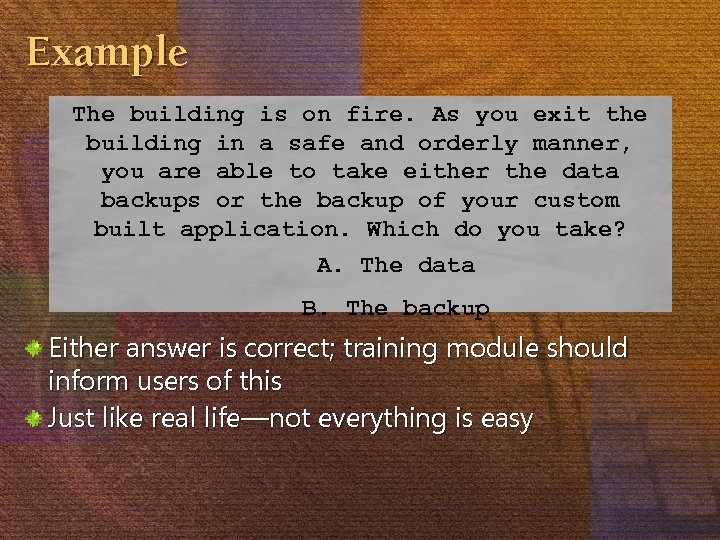 Example

The building is on fire. As you exit the building in a safe and orderly manner, you are able to take either the data backups or the backup of your custom built application. Which do you take?

A. The data

B. The backup

Either answer is correct; training module should inform users of this

Just like real life—not everything is easy